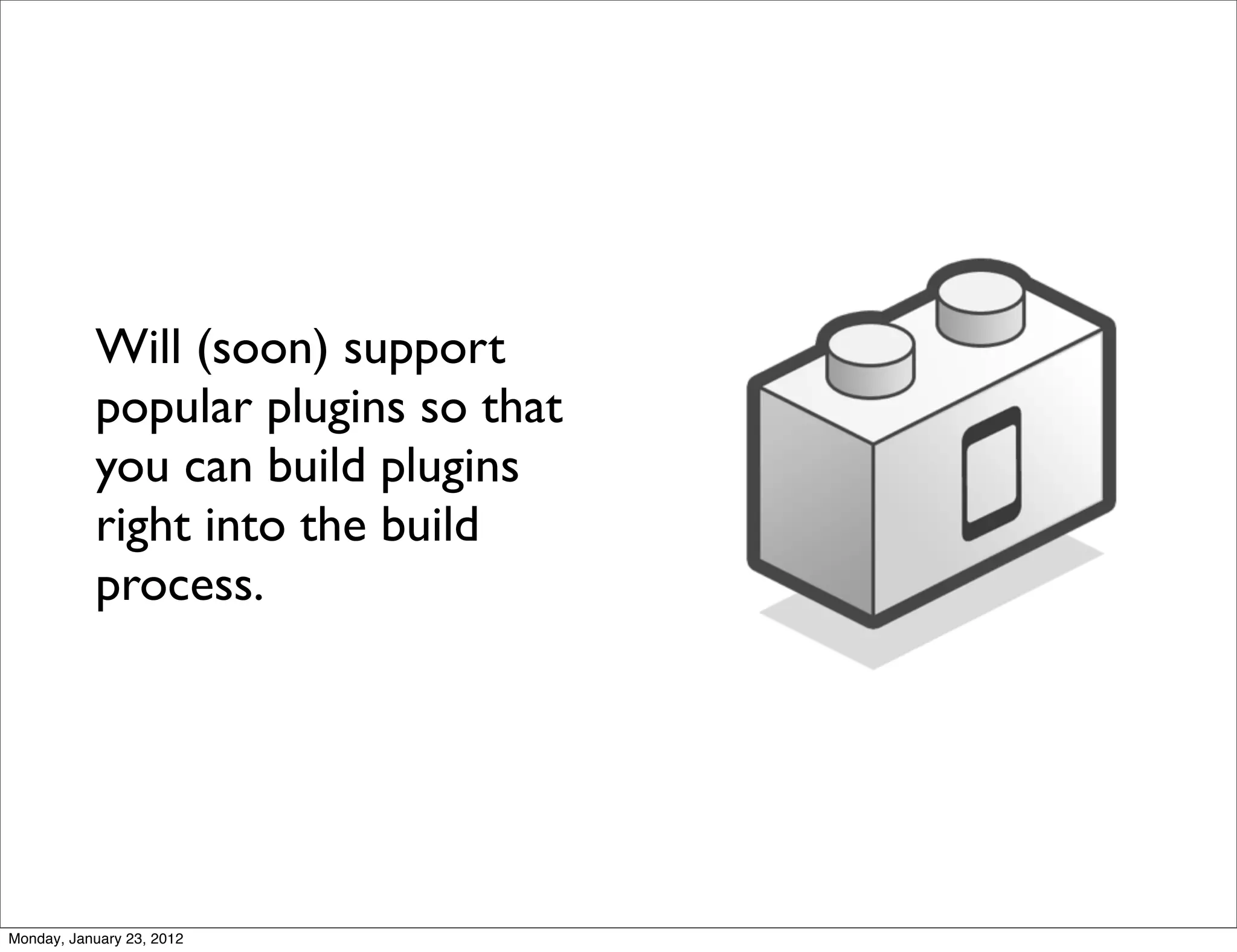 Will (soon) support popular plugins so that you can build plugins right into the build process.

Monday, January 23, 2012